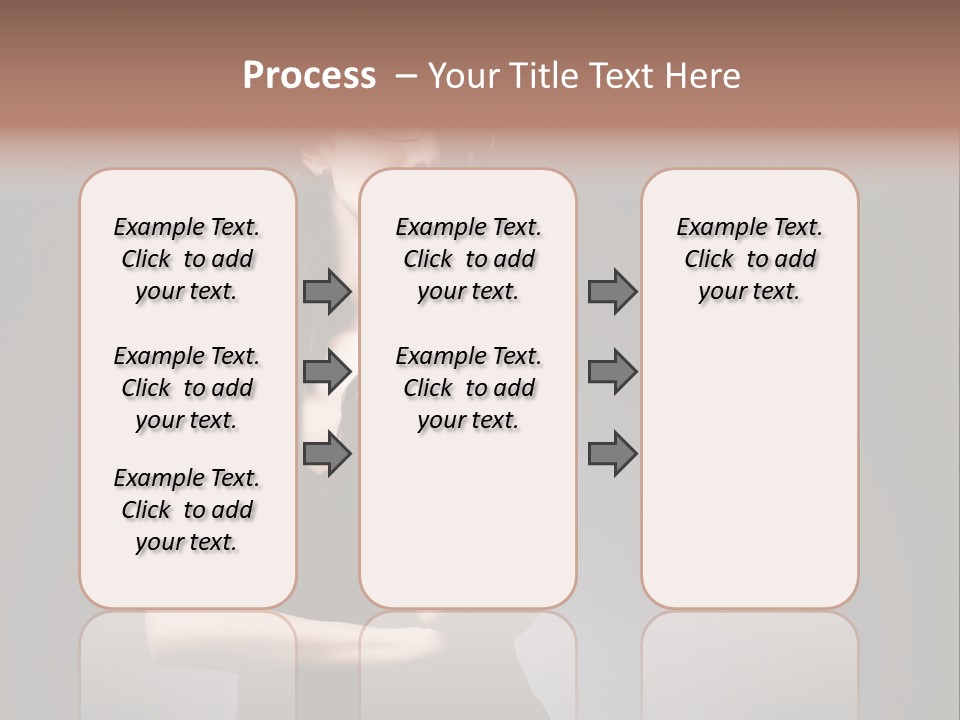 Process – Your Title Text Here

Example Text. Click to add your text.

Example Text. Click to add your text.

Example Text. Click to add your text.

Example Text. Click to add your text.

Example Text. Click to add your text.

Example Text. Click to add your text.